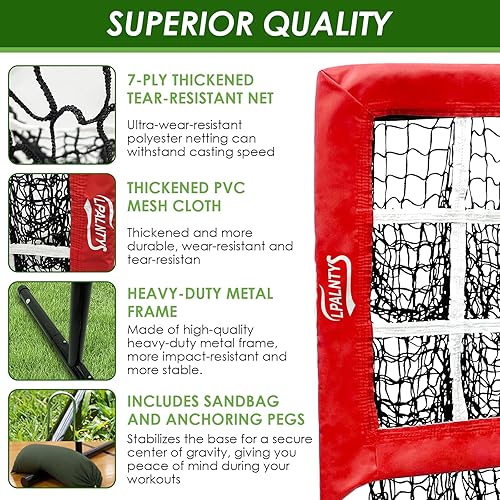 SUPERIOR QUALITY

7-PLY THICKENED TEAR-RESISTANT NET

Ultra-wear-resistant polyester netting can withstand casting speed

LPALNTYS

THICKENED PVC MESH CLOTH

Thickened and more durable, wear-resistant and tear-resistan

HEAVY-DUTY METAL FRAME

Made of high-quality heavy-duty metal frame, more impact-resistant and more stable.

INCLUDES SANDBAG AND ANCHORING PEGS

Stabilizes the base for a secure center of gravity, giving you peace of mind during your workouts

LPALNTYS